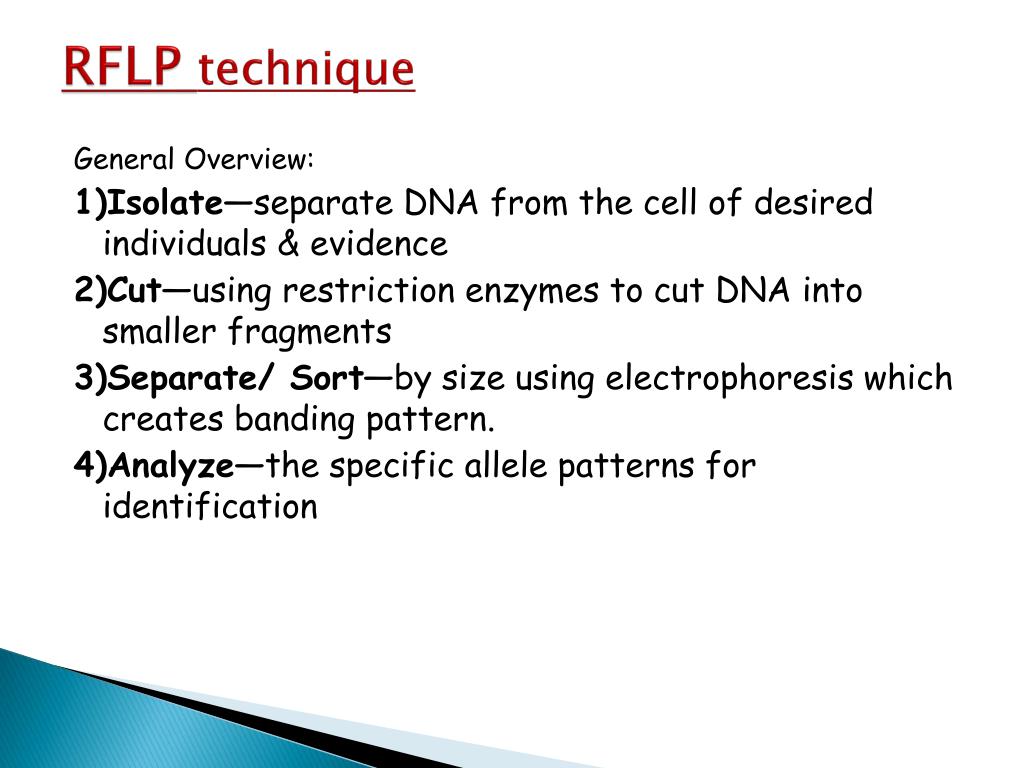 RFLP technique

General Overview:

1)Isolate—separate DNA from the cell of desired individuals & evidence

2)Cut—using restriction enzymes to cut DNA into smaller fragments

3)Separate/ Sort—by size using electrophoresis which creates banding pattern.

4)Analyze—the specific allele patterns for identification